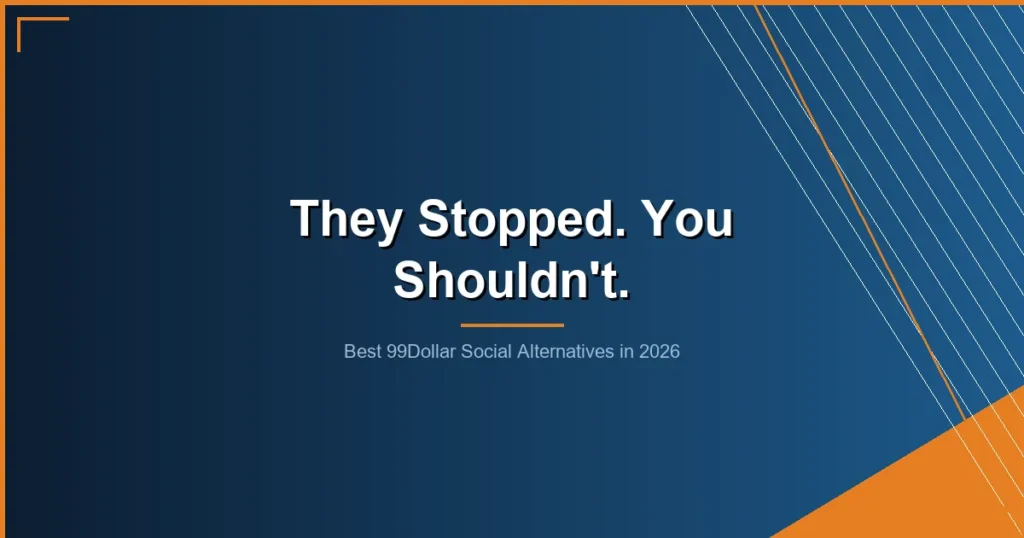 They Stopped. You Shouldn't.

Best 99Dollar Social Alternatives in 2026